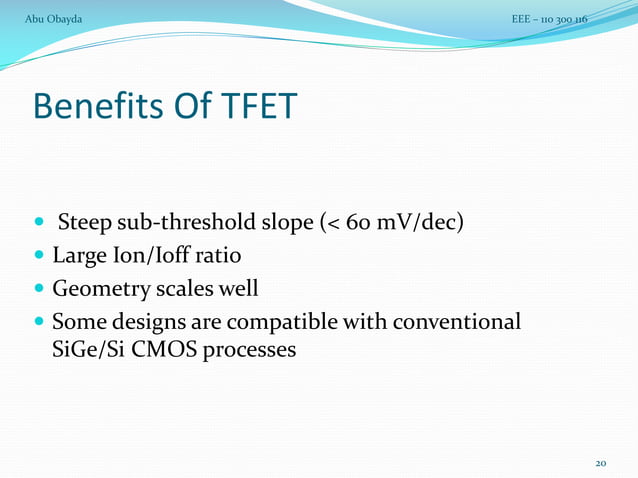 Abu Obayda

EEE – 110 300 116

Benefits Of TFET

- Steep sub-threshold slope (< 60 mV/dec)
- Large Ion/Ioff ratio
- Geometry scales well
- Some designs are compatible with conventional SiGe/Si CMOS processes

20